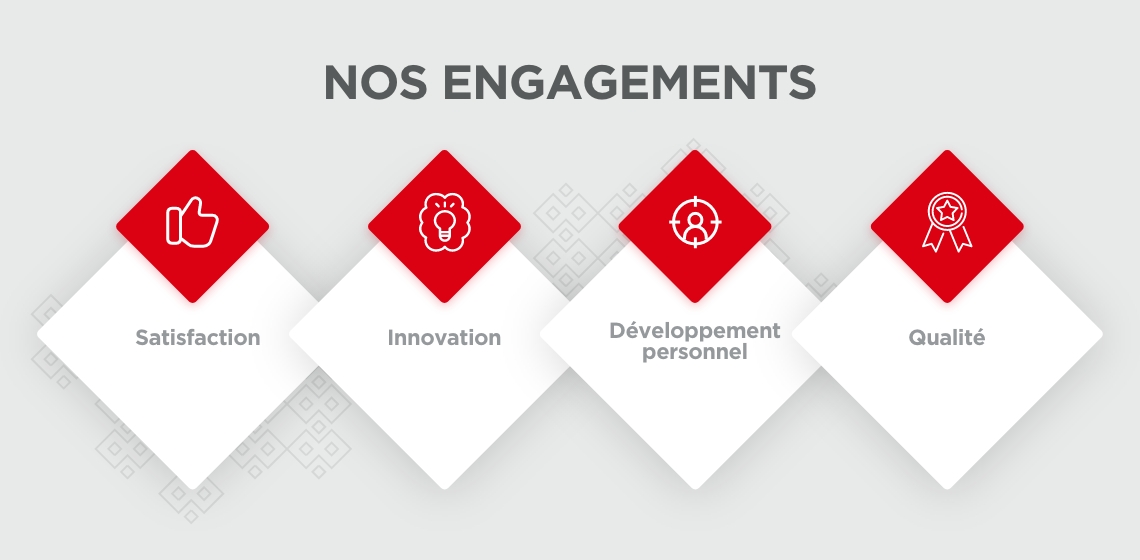 NOS ENGAGEMENTS

Satisfaction

Innovation

Développement personnel

Qualité